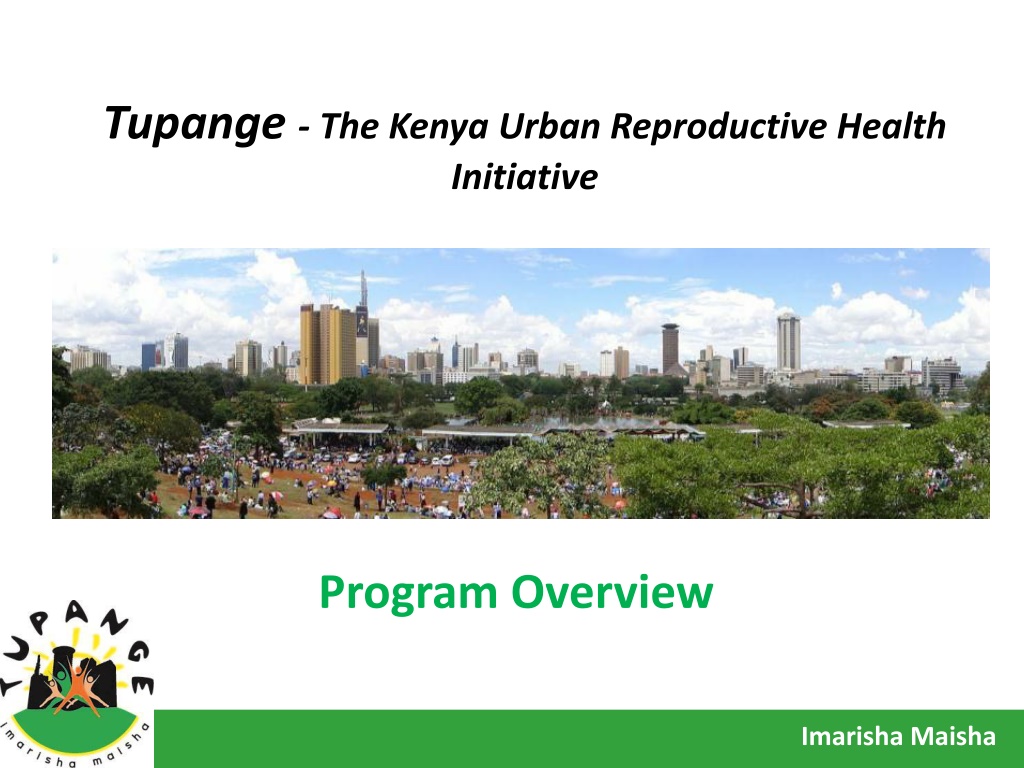 Tupange - The Kenya Urban Reproductive Health Initiative

Program Overview

TUPANGE
Imarisha maisha

Imarisha Maisha